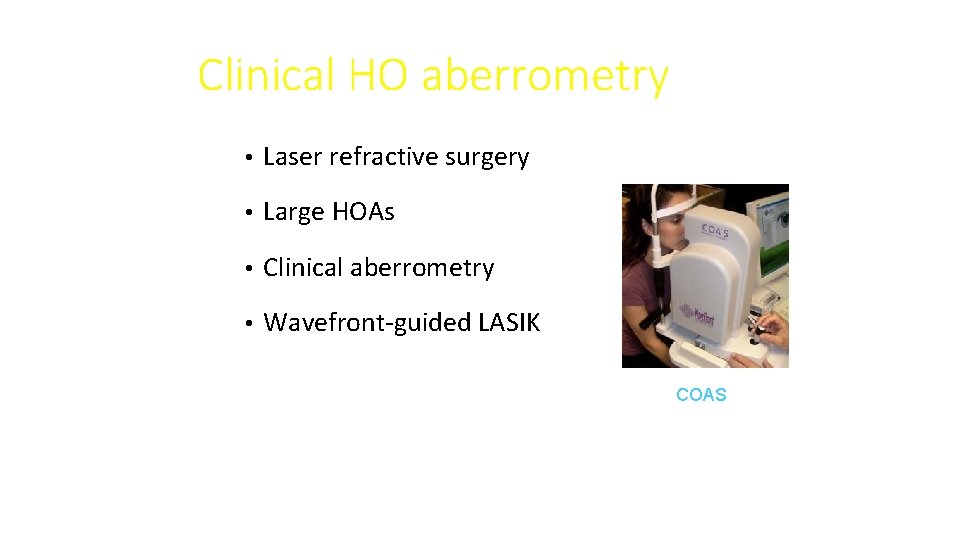 Clinical HO aberrometry

• Laser refractive surgery
• Large HOAs
• Clinical aberrometry
• Wavefront-guided LASIK

COAS

COAS